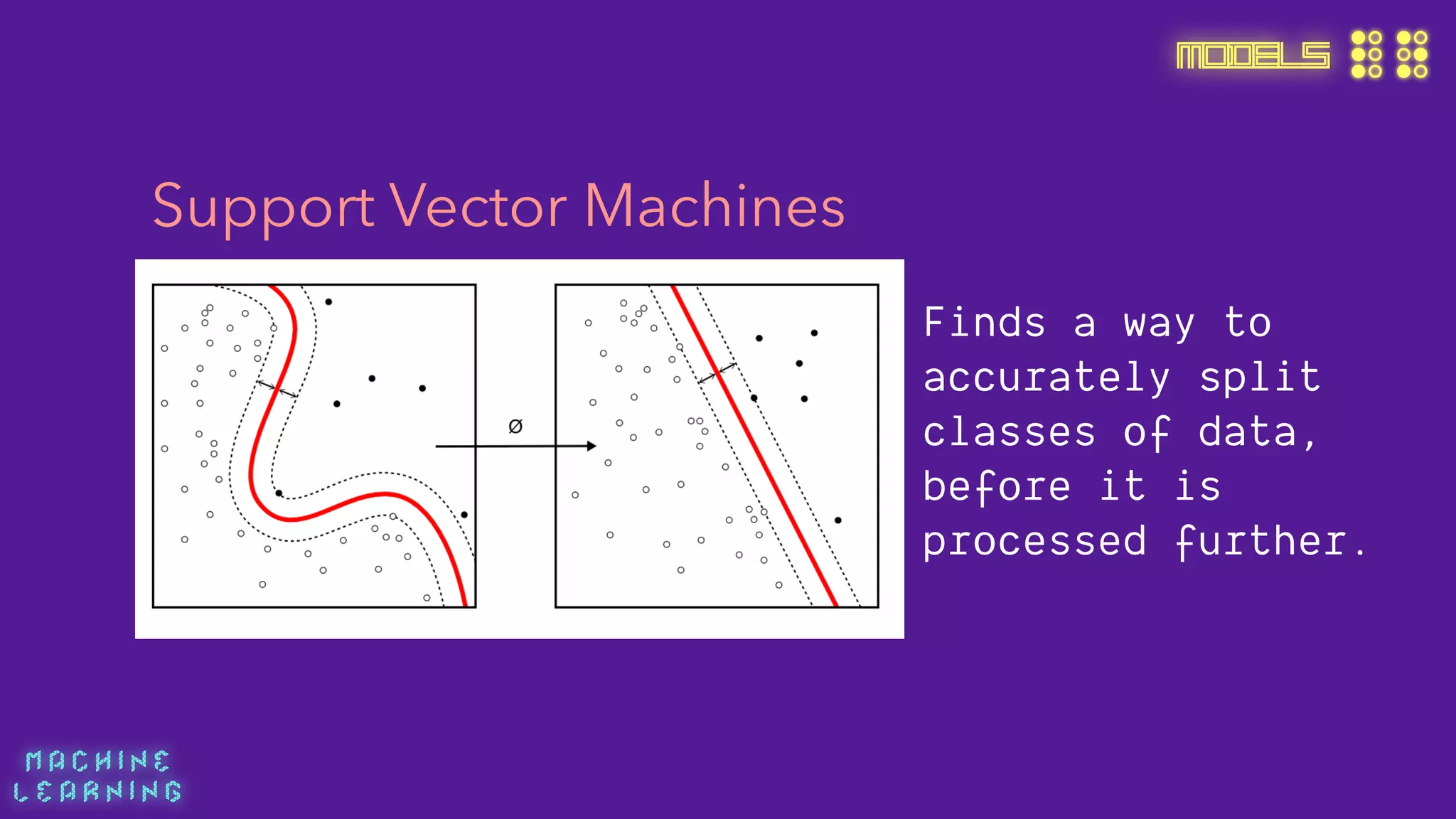 MODELS

Support Vector Machines

Ø

Finds a way to accurately split classes of data, before it is processed further.

MACHINE LEARNING